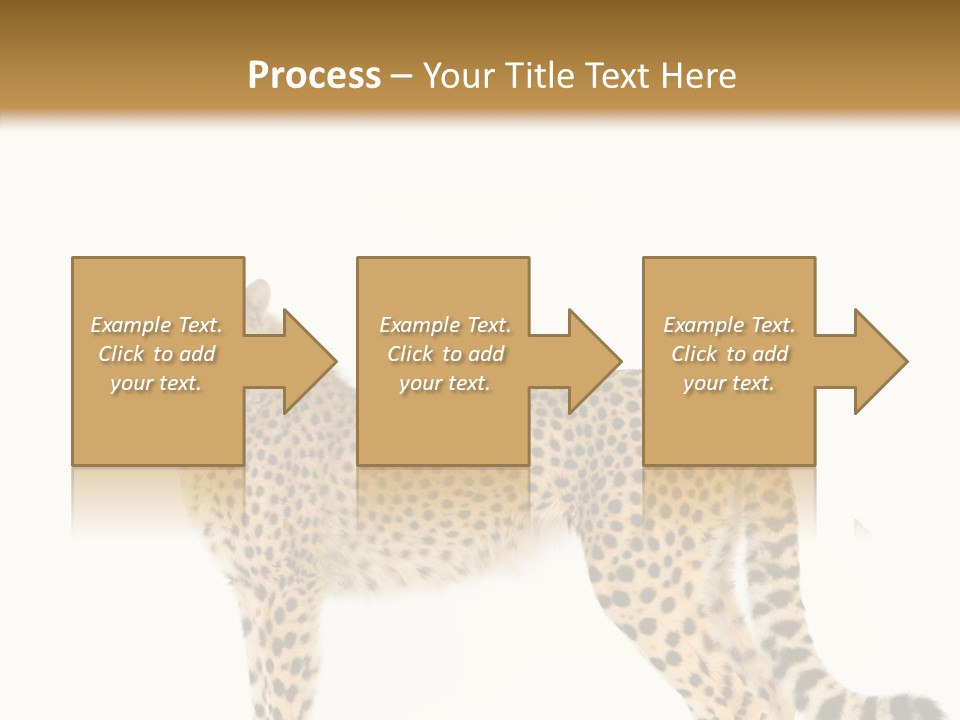 Process – Your Title Text Here

Example Text. Click to add your text.

Example Text. Click to add your text.

Example Text. Click to add your text.